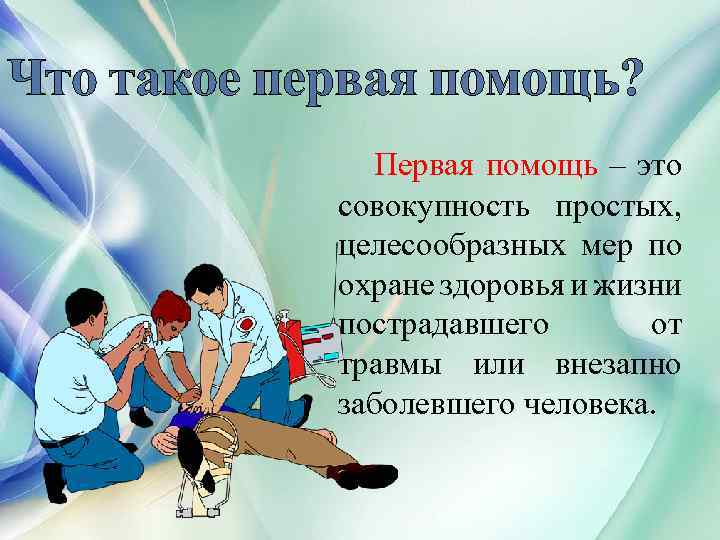 Что такое первая помощь?

Первая помощь – это совокупность простых, целесообразных мер по охране здоровья и жизни пострадавшего от травмы или внезапно заболевшего человека.